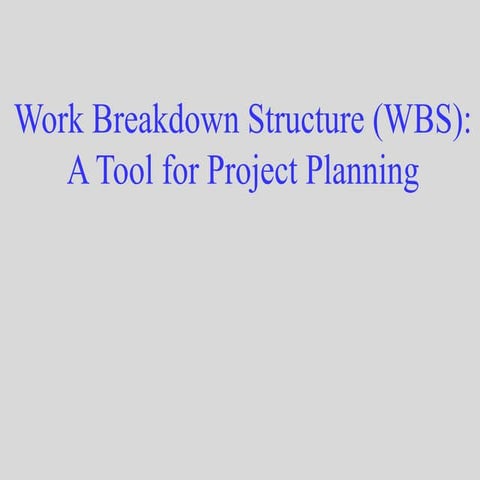 Work Breakdown Structure (WBS): A Tool for Project Planning